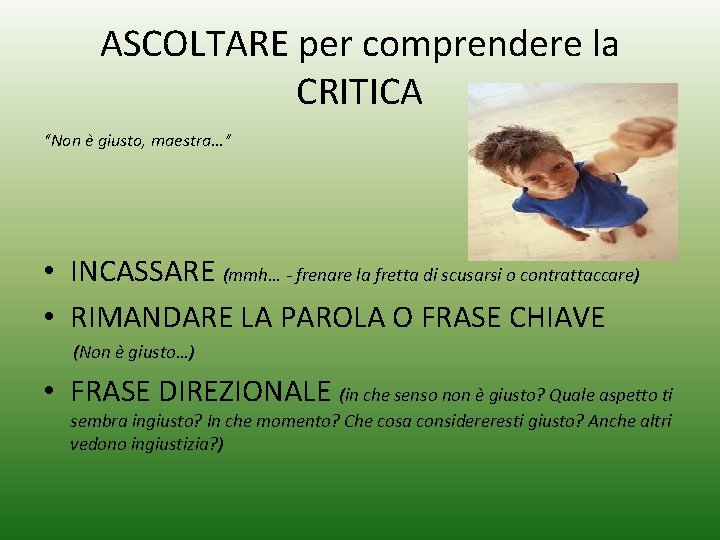 ASCOLTARE per comprendere la CRITICA

"Non è giusto, maestra…"

• INCASSARE (mmh… - frenare la fretta di scusarsi o contrattaccare)
• RIMANDARE LA PAROLA O FRASE CHIAVE
(Non è giusto…)
• FRASE DIREZIONALE (in che senso non è giusto? Quale aspetto ti sembra ingiusto? In che momento? Che cosa considereresti giusto? Anche altri vedono ingiustizia?)